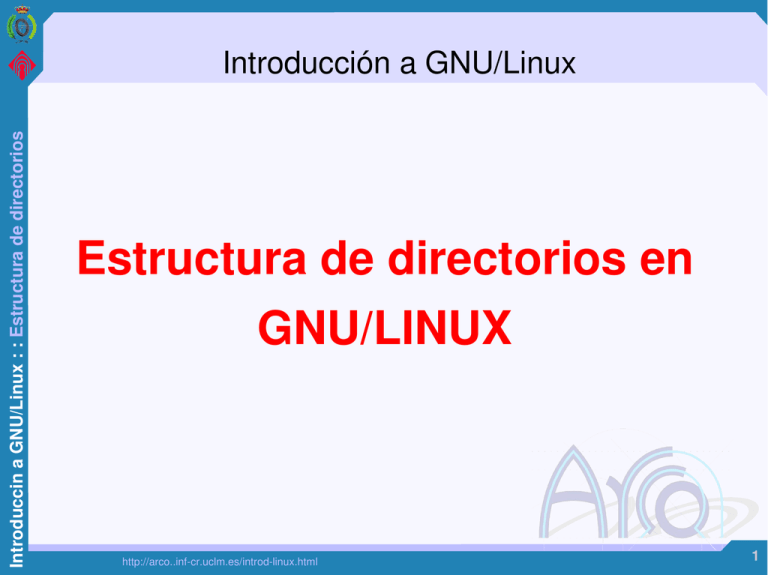 Introducción a GNU/Linux

Introduccin a GNU/Linux : : Estructura de directorios

Estructura de directorios en GNU/LINUX

Arco

http://arco..inf-cr.uclm.es/introd-linux.html

1